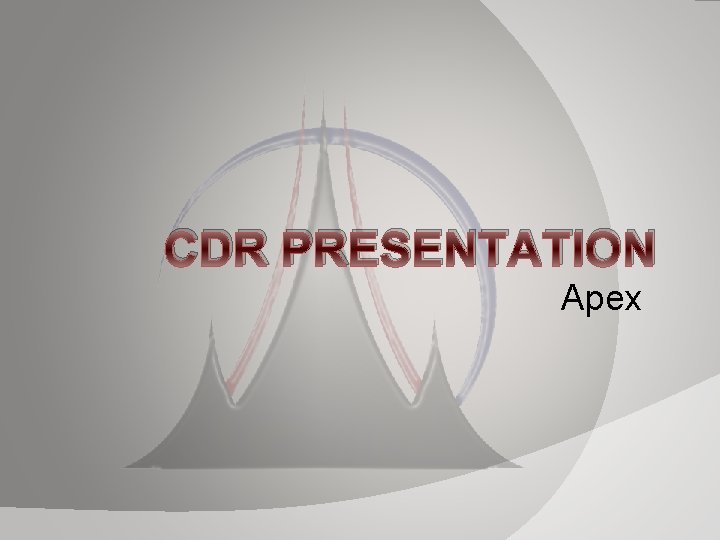 CDR PRESENTATION

Apex